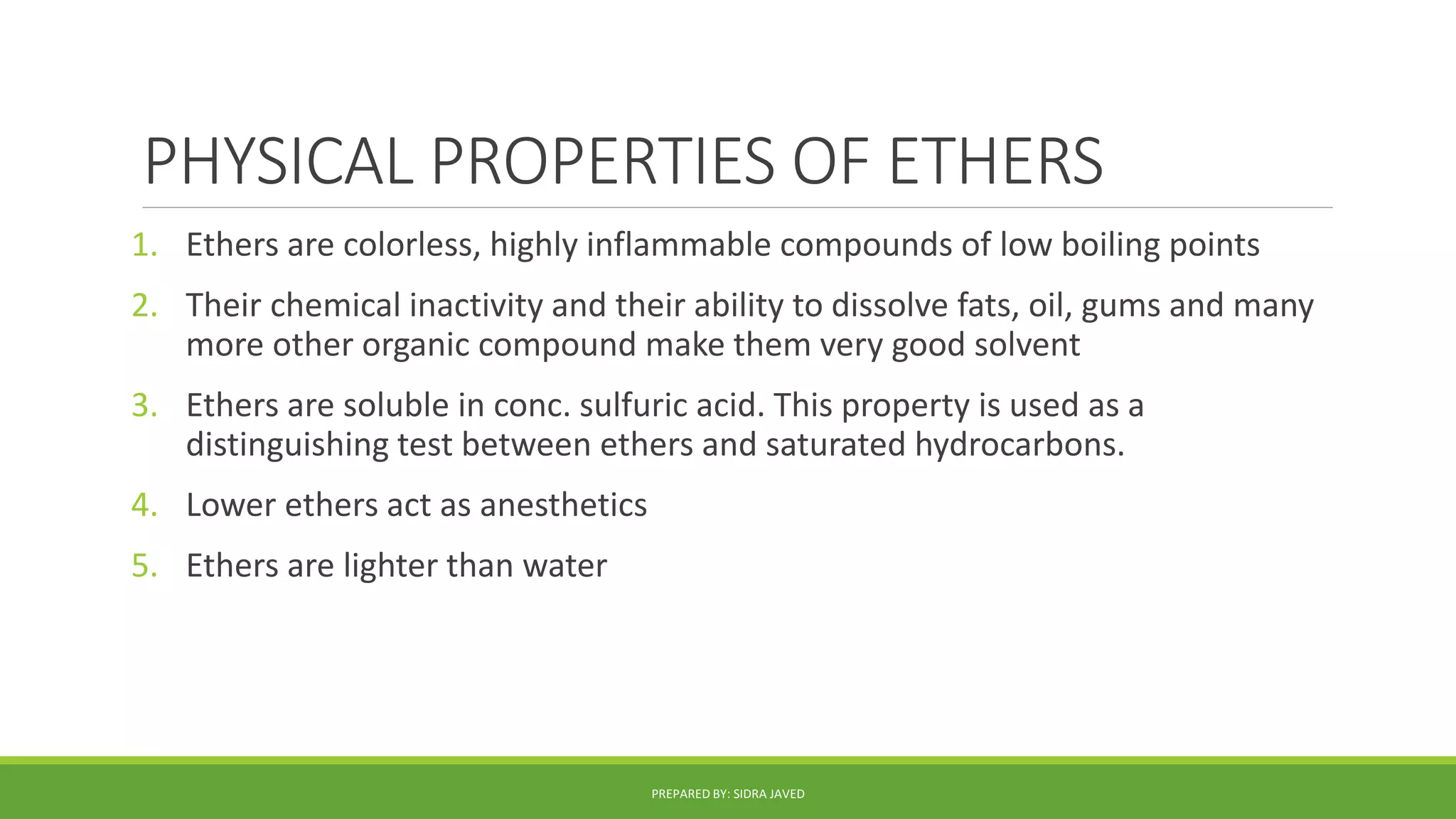 PHYSICAL PROPERTIES OF ETHERS

1. Ethers are colorless, highly inflammable compounds of low boiling points

2. Their chemical inactivity and their ability to dissolve fats, oil, gums and many more other organic compound make them very good solvent

3. Ethers are soluble in conc. sulfuric acid. This property is used as a distinguishing test between ethers and saturated hydrocarbons.

4. Lower ethers act as anesthetics

5. Ethers are lighter than water

PREPARED BY: SIDRA JAVED